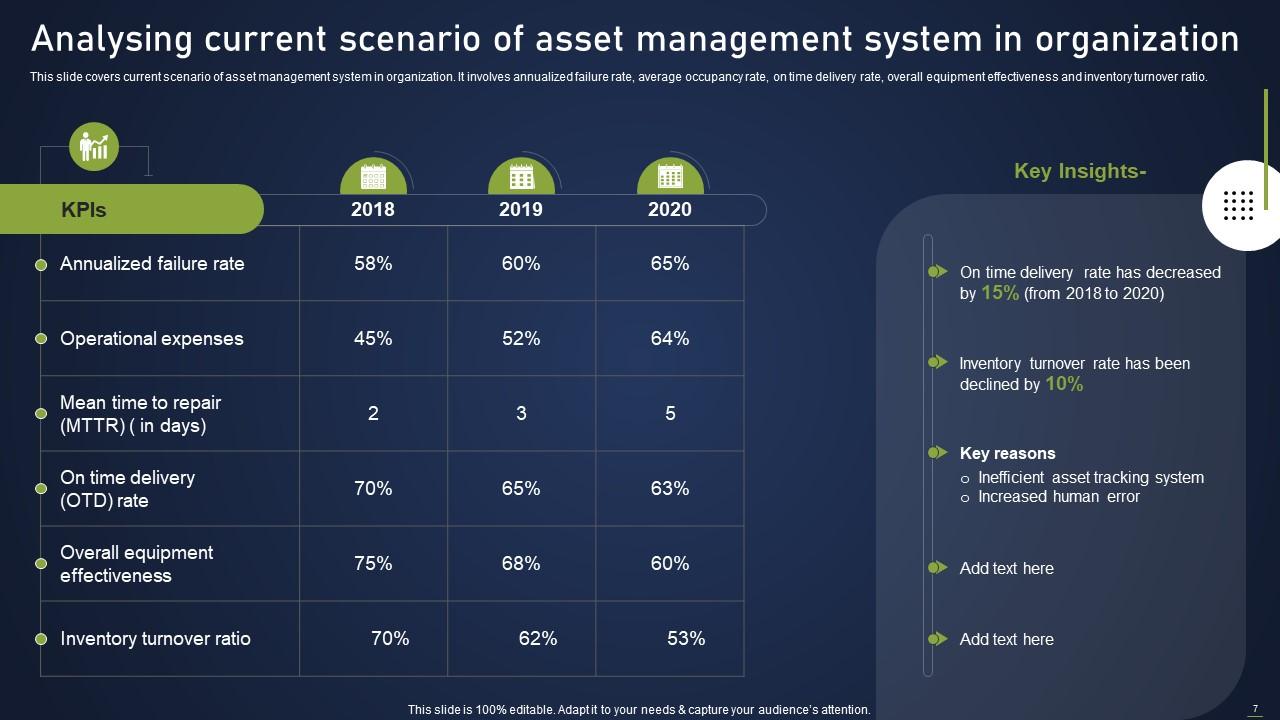 Analysing current scenario of asset management system in organization

This slide covers current scenario of asset management system in organization. It involves annualized failure rate, average occupancy rate, on time delivery rate, overall equipment effectiveness and inventory turnover ratio.

| KPIs | 2018 | 2019 | 2020 |
|---|---|---|---|
| Annualized failure rate | 58% | 60% | 65% |
| Operational expenses | 45% | 52% | 64% |
| Mean time to repair (MTTR) ( in days) | 2 | 3 | 5 |
| On time delivery (OTD) rate | 70% | 65% | 63% |
| Overall equipment effectiveness | 75% | 68% | 60% |
| Inventory turnover ratio | 70% | 62% | 53% |

Key Insights-

On time delivery rate has decreased by 15% (from 2018 to 2020)

Inventory turnover rate has been declined by 10%

Key reasons
o Inefficient asset tracking system
o Increased human error

Add text here

Add text here

This slide is 100% editable. Adapt it to your needs & capture your audience's attention.

7